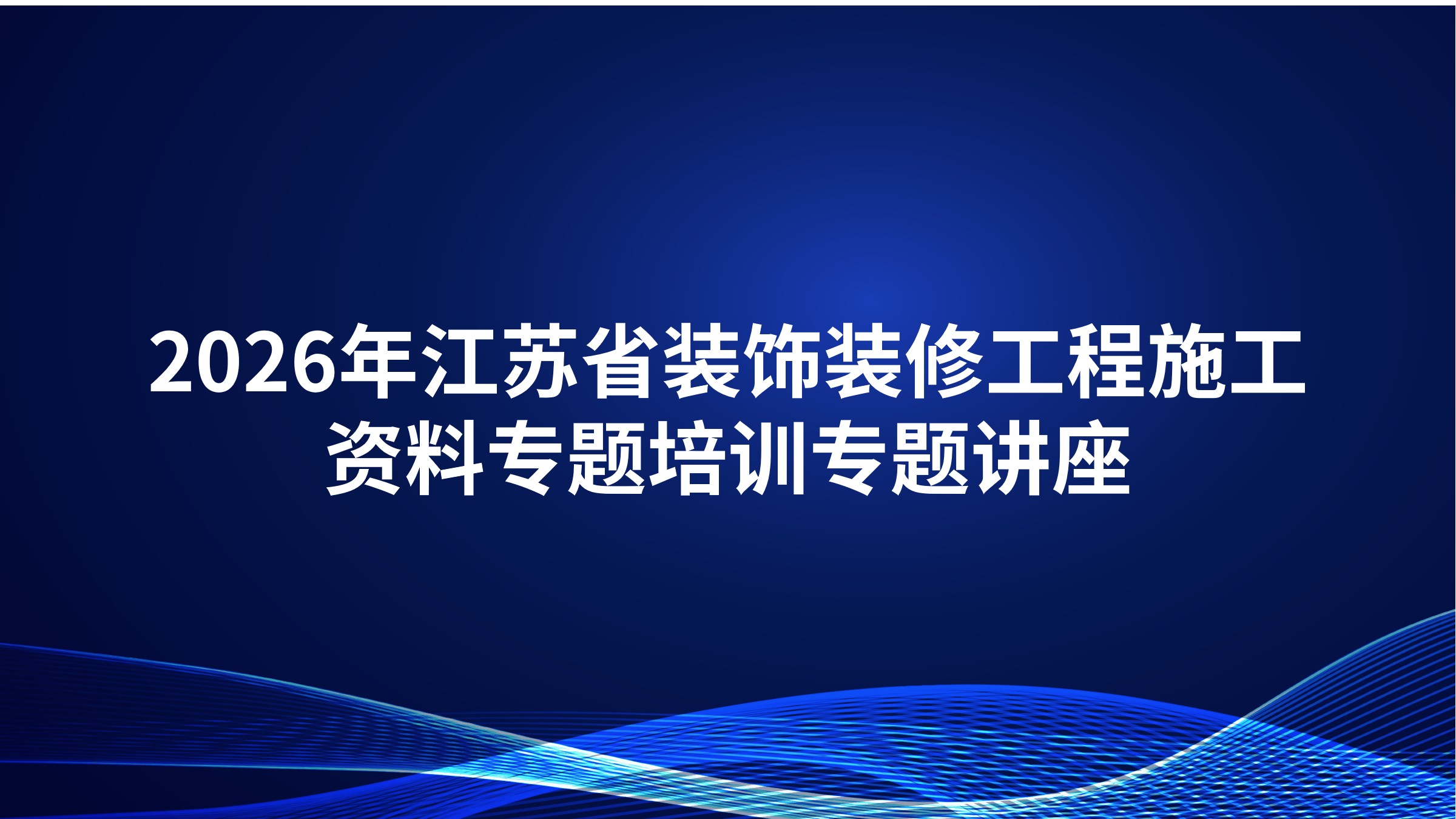 2026年江苏省装饰装修工程施工资料专题培训专题讲座